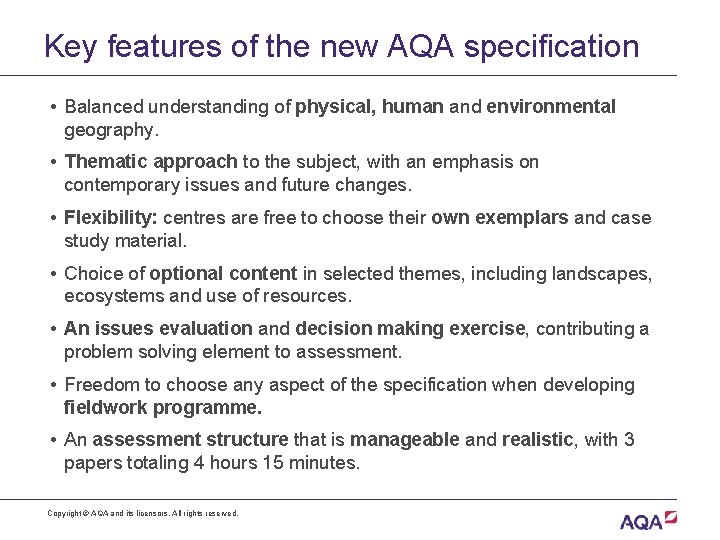 Key features of the new AQA specification

• Balanced understanding of physical, human and environmental geography.

• Thematic approach to the subject, with an emphasis on contemporary issues and future changes.

• Flexibility: centres are free to choose their own exemplars and case study material.

• Choice of optional content in selected themes, including landscapes, ecosystems and use of resources.

• An issues evaluation and decision making exercise, contributing a problem solving element to assessment.

• Freedom to choose any aspect of the specification when developing fieldwork programme.

• An assessment structure that is manageable and realistic, with 3 papers totaling 4 hours 15 minutes.

Copyright © AQA and its licensors. All rights reserved.

AQA